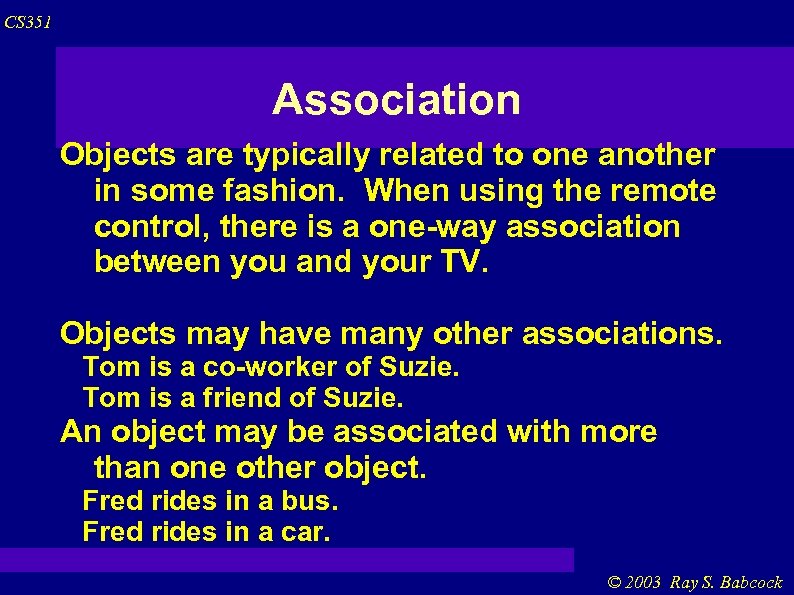 CS351

Association

Objects are typically related to one another in some fashion. When using the remote control, there is a one-way association between you and your TV.

Objects may have many other associations.

Tom is a co-worker of Suzie.

Tom is a friend of Suzie.

An object may be associated with more than one other object.

Fred rides in a bus.

Fred rides in a car.

© 2003 Ray S. Babcock